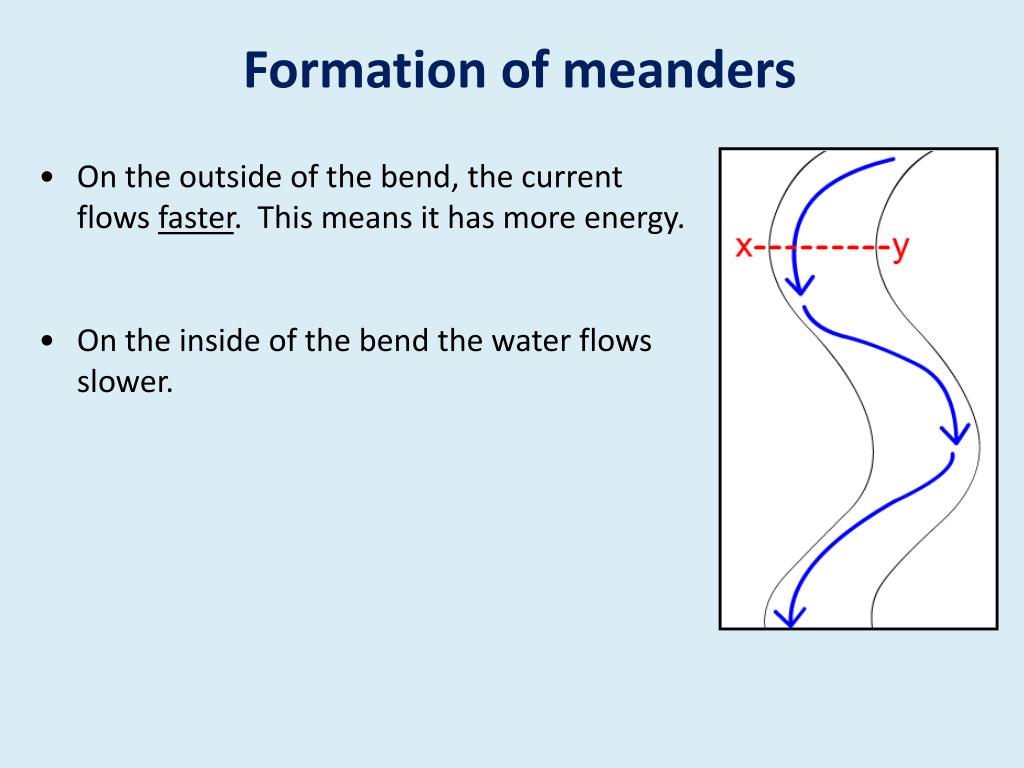 Formation of meanders

• On the outside of the bend, the current flows faster. This means it has more energy.

• On the inside of the bend the water flows slower.

x---------y